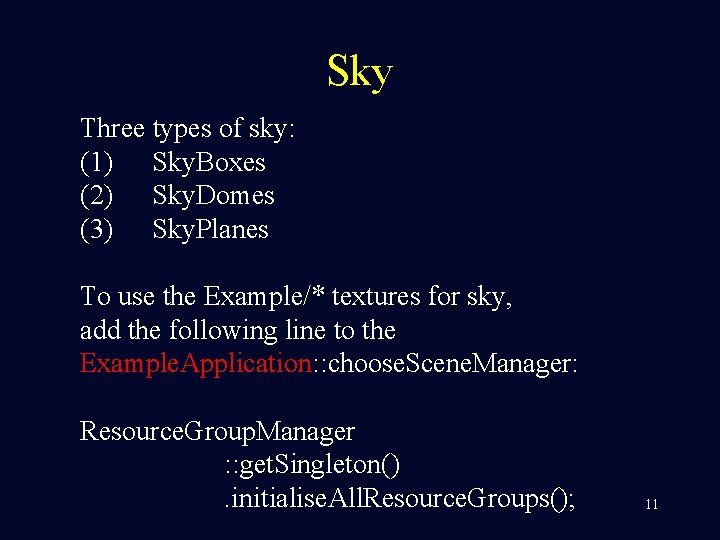 Sky

Three types of sky:
(1) SkyBoxes
(2) SkyDomes
(3) SkyPlanes

To use the Example/* textures for sky, add the following line to the ExampleApplication::chooseSceneManager:

ResourceGroupManager
::getSingleton()
.initialiseAllResourceGroups();

11